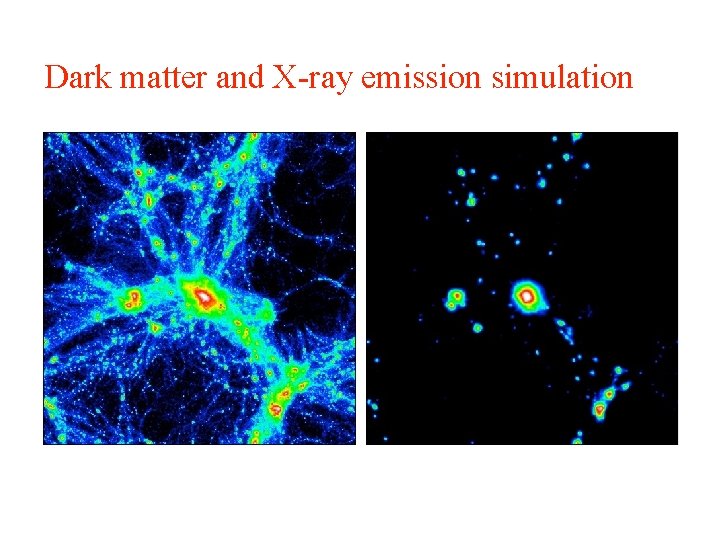 Dark matter and X-ray emission simulation